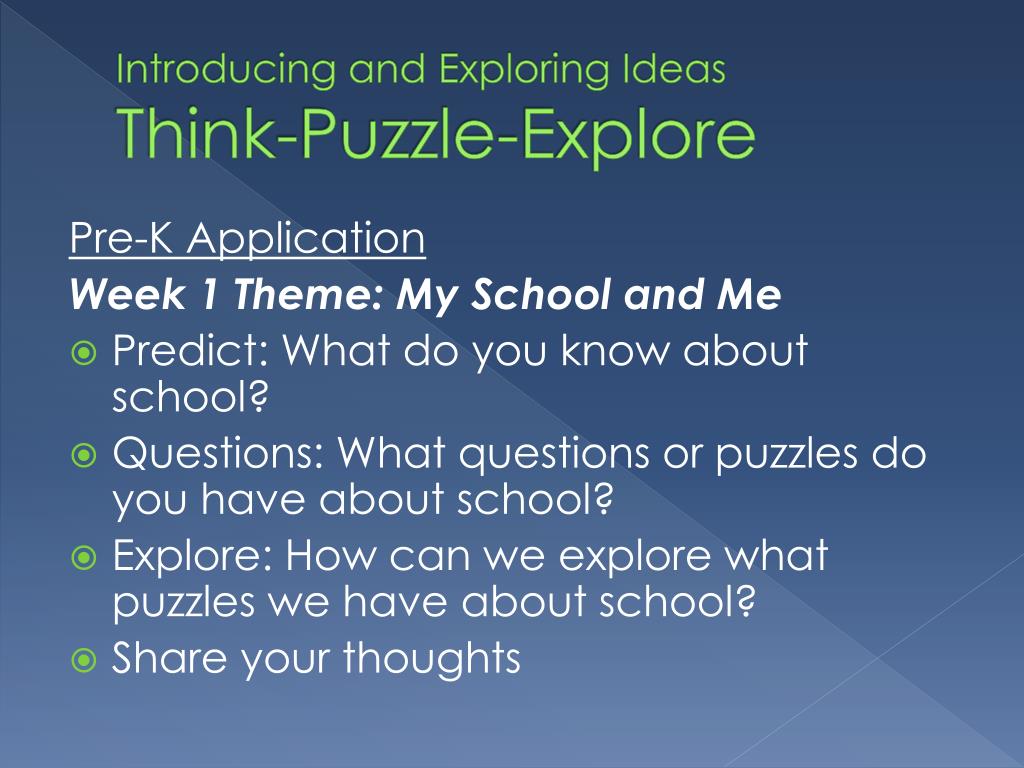 Introducing and Exploring Ideas
Think-Puzzle-Explore

Pre-K Application
Week 1 Theme: My School and Me
Predict: What do you know about school?
Questions: What questions or puzzles do you have about school?
Explore: How can we explore what puzzles we have about school?
Share your thoughts